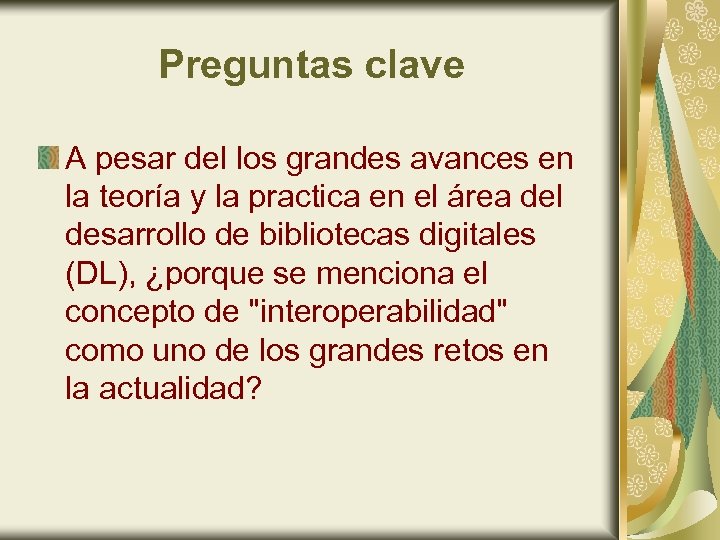 Preguntas clave

A pesar del los grandes avances en la teoría y la practica en el área del desarrollo de bibliotecas digitales (DL), ¿porque se menciona el concepto de "interoperabilidad" como uno de los grandes retos en la actualidad?